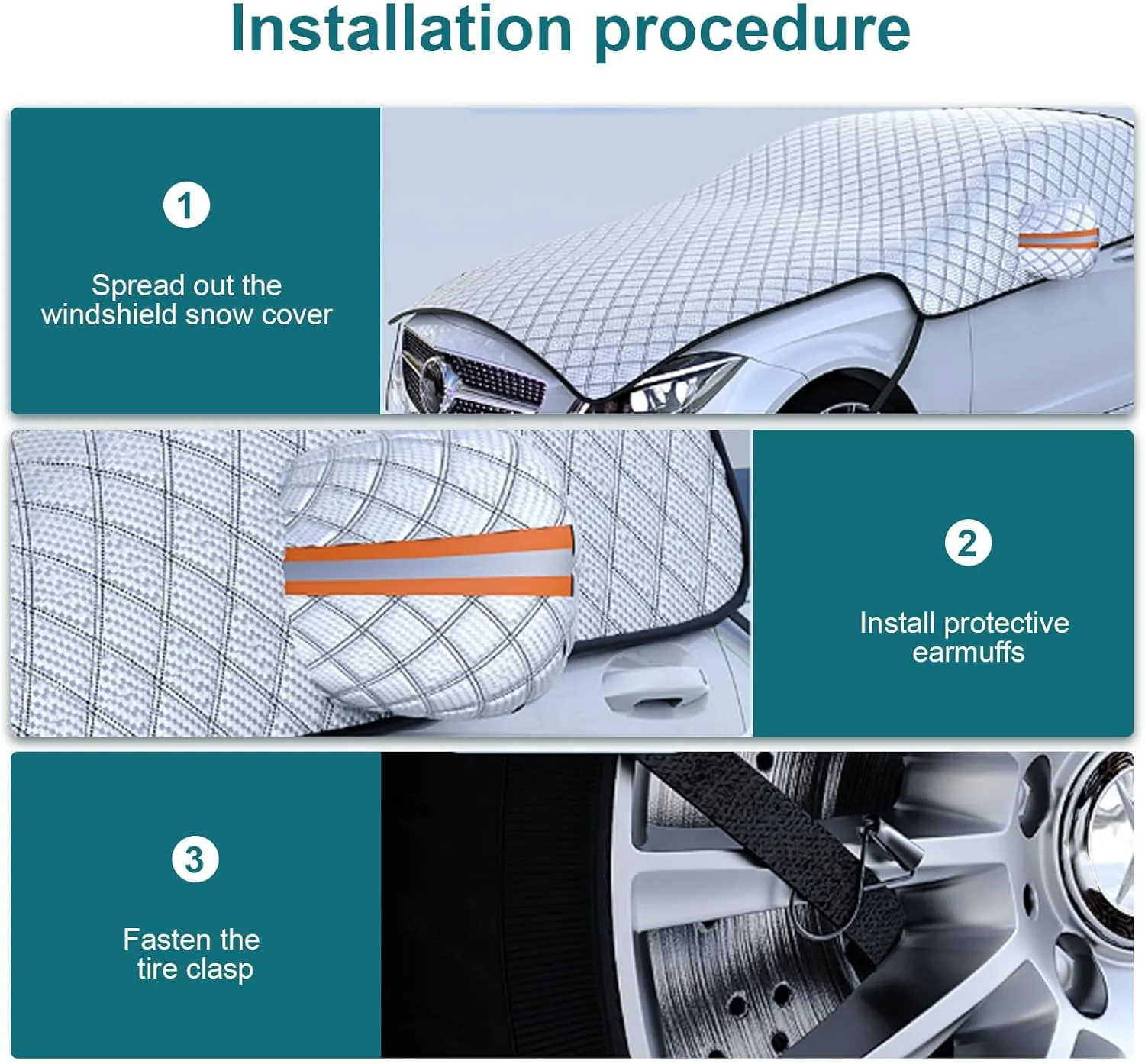 Installation procedure

1

Spread out the windshield snow cover

2

Install protective earmuffs

3

Fasten the tire clasp